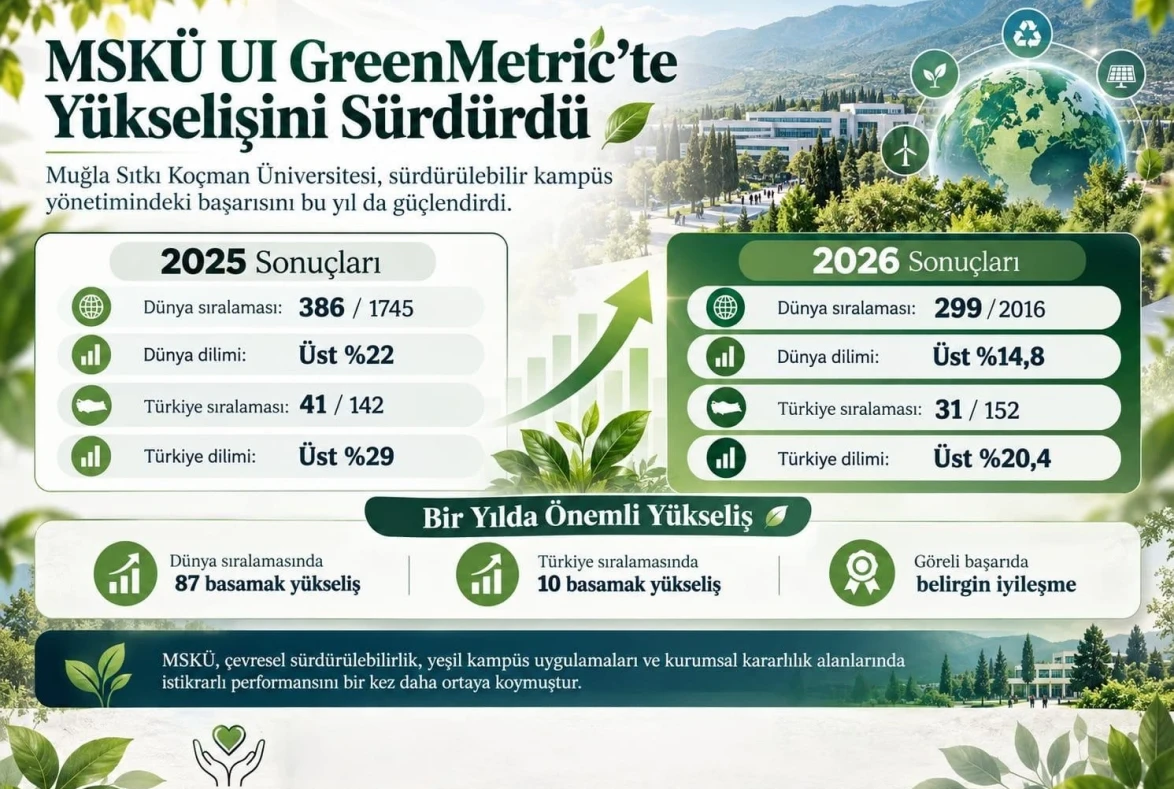 MSKÜ UI GreenMetric'te Yükselişini Sürdürdü

Muğla Sıtkı Koçman Üniversitesi, sürdürülebilir kampüs yönetimindeki başarısını bu yıl da güçlendirdi.

2025 Sonuçları

Dünya sıralaması: 386 / 1745

Dünya dilimi: Üst %22

Türkiye sıralaması: 41 / 142

Türkiye dilimi: Üst %29

2026 Sonuçları

Dünya sıralaması: 299 / 2016

Dünya dilimi: Üst %14,8

Türkiye sıralaması: 31 / 152

Türkiye dilimi: Üst %20,4

Bir Yılda Önemli Yükseliş

Dünya sıralamasında 87 basamak yükseliş

Türkiye sıralamasında 10 basamak yükseliş

Göreli başarıda belirgin iyileşme

MSKÜ, çevresel sürdürülebilirlik, yeşil kampüs uygulamaları ve kurumsal kararlılık alanlarında istikrarlı performansını bir kez daha ortaya koymuştur.